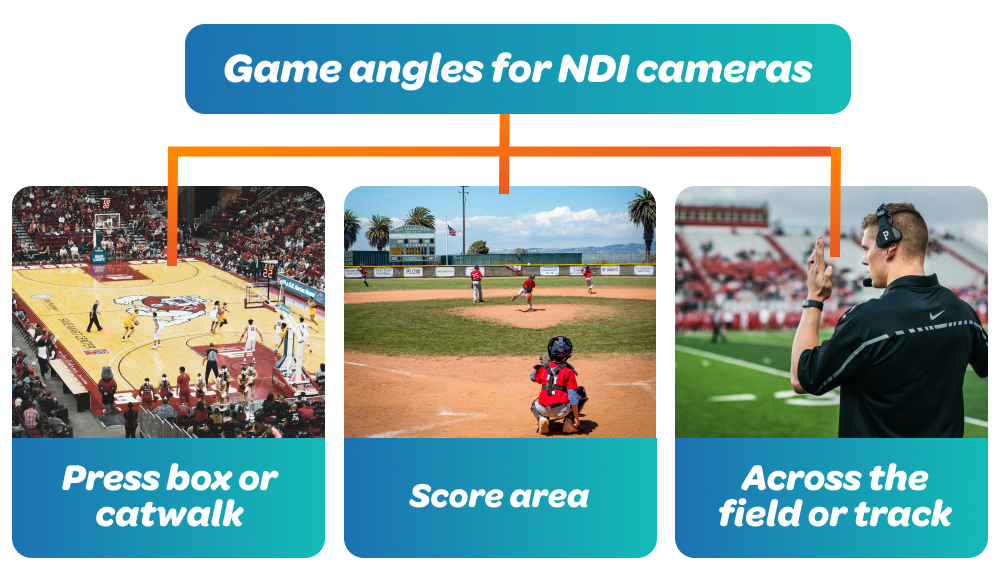 Game angles for NDI cameras

Press box or catwalk

Score area

Across the field or track